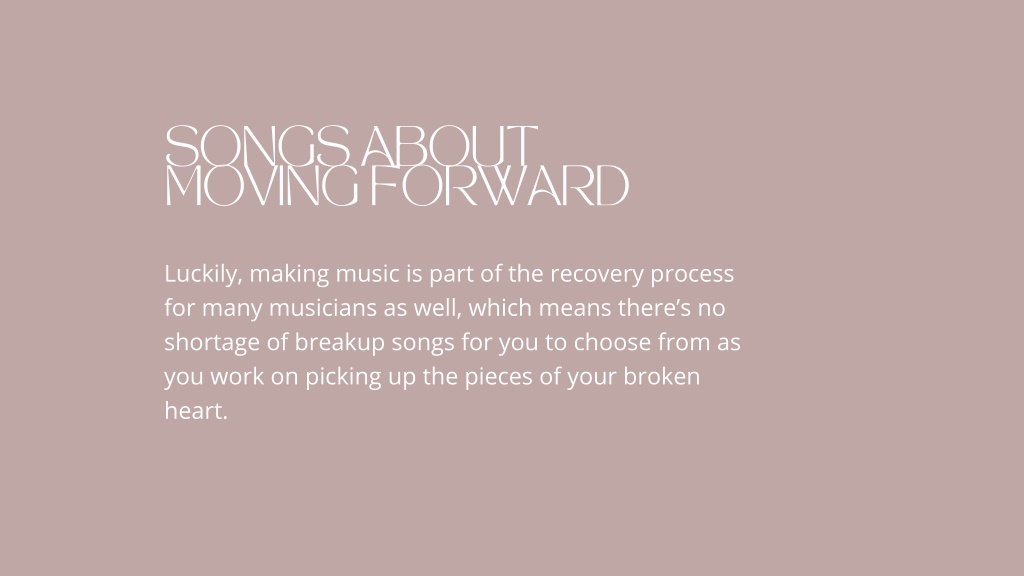 SONGS ABOUT MOVING FORWARD

Luckily, making music is part of the recovery process for many musicians as well, which means there’s no shortage of breakup songs for you to choose from as you work on picking up the pieces of your broken heart.